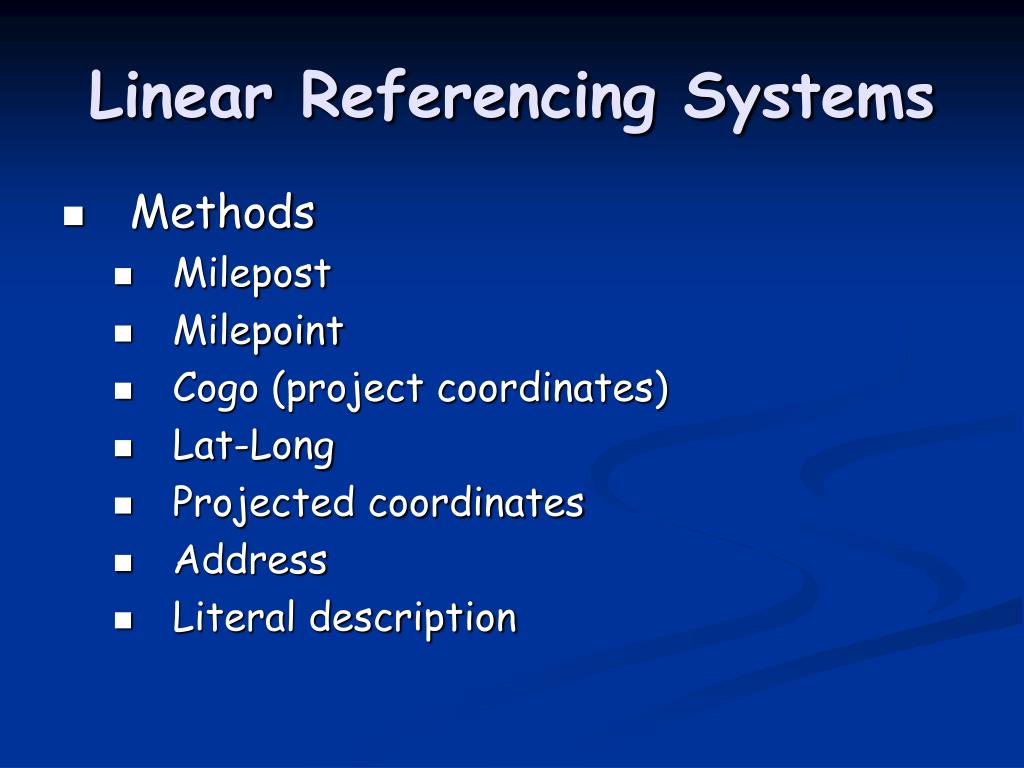 Linear Referencing Systems

- Methods
  - Milepost
  - Milepoint
  - Cogo (project coordinates)
  - Lat-Long
  - Projected coordinates
  - Address
  - Literal description